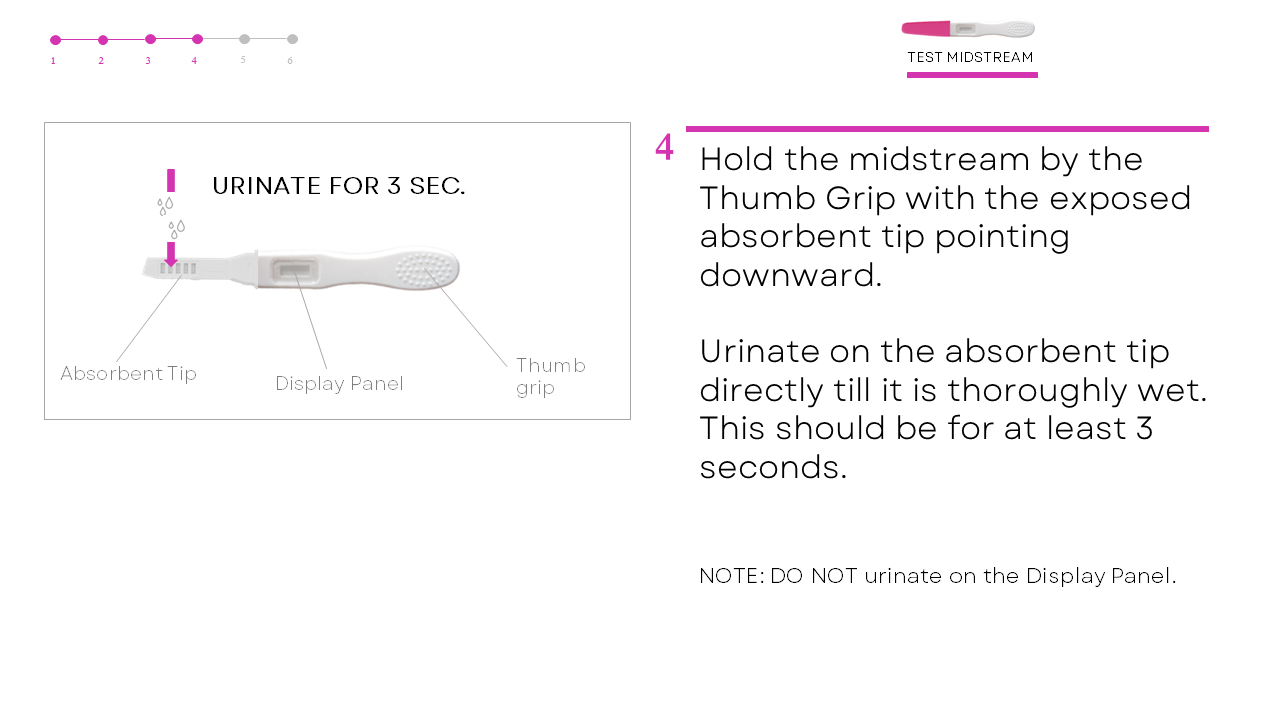 1 2 3 4 5 6

TEST MIDSTREAM

URINATE FOR 3 SEC.

Absorbent Tip

Display Panel

Thumb grip

4

Hold the midstream by the Thumb Grip with the exposed absorbent tip pointing downward.

Urinate on the absorbent tip directly till it is thoroughly wet. This should be for at least 3 seconds.

NOTE: DO NOT urinate on the Display Panel.